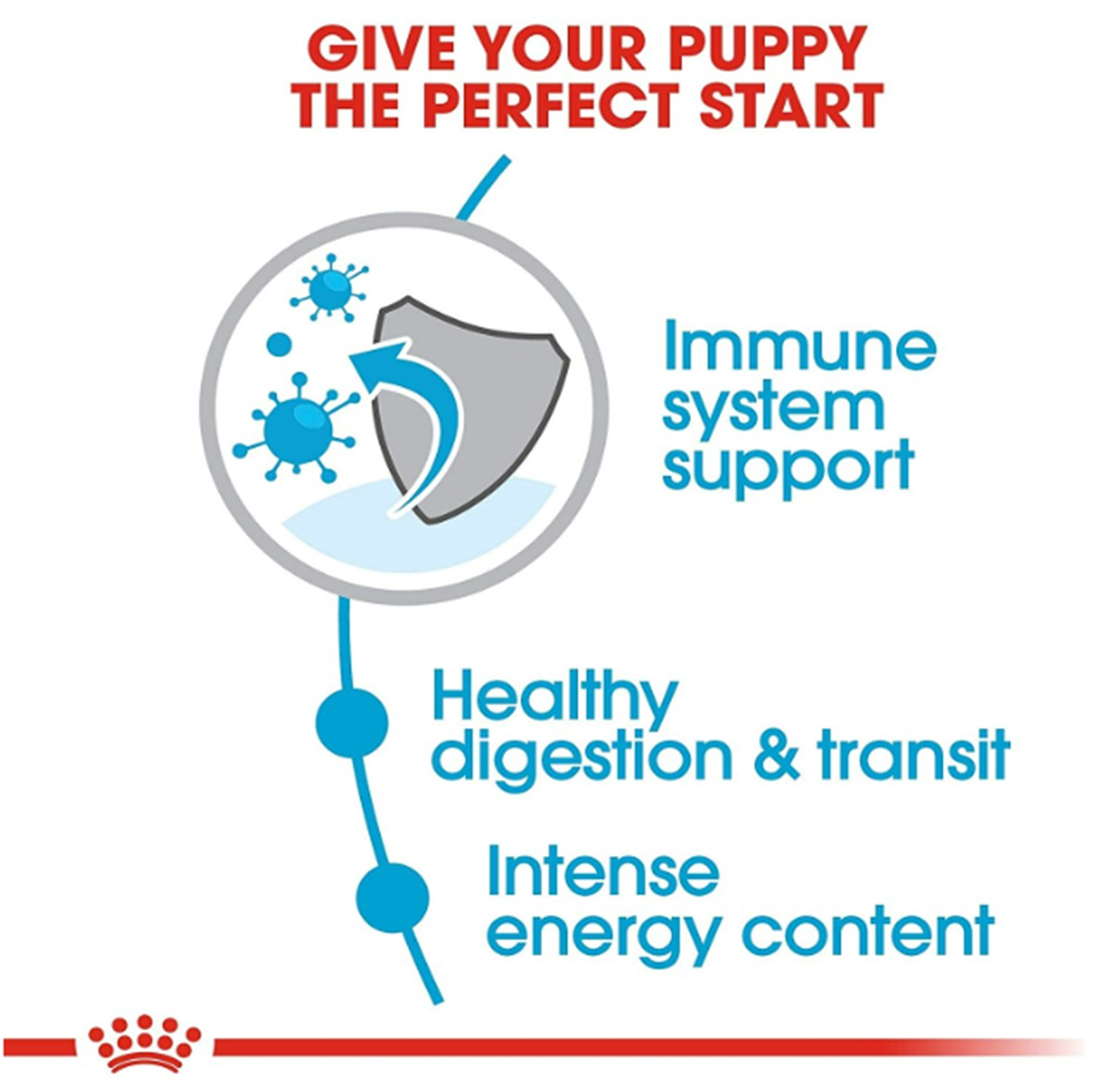 GIVE YOUR PUPPY THE PERFECT START

Immune system support

Healthy digestion & transit

Intense energy content